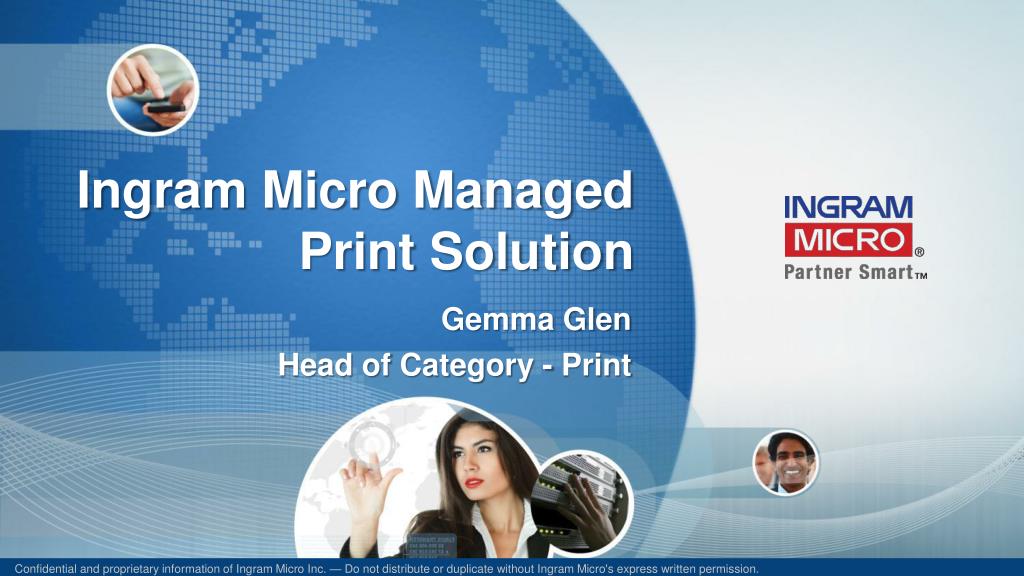 Ingram Micro Managed Print Solution

Gemma Glen

Head of Category - Print

INGRAM MICRO®

Partner Smart™

Confidential and proprietary information of Ingram Micro Inc. — Do not distribute or duplicate without Ingram Micro's express written permission.